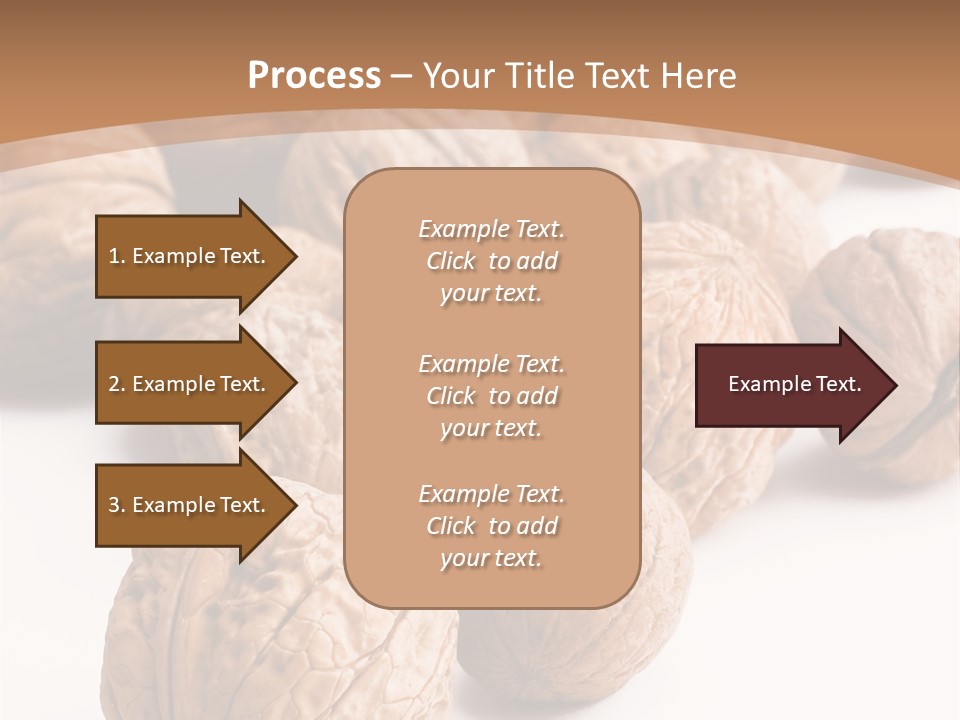 Process – Your Title Text Here

1. Example Text.

2. Example Text.

3. Example Text.

Example Text. Click to add your text.

Example Text. Click to add your text.

Example Text. Click to add your text.

Example Text.